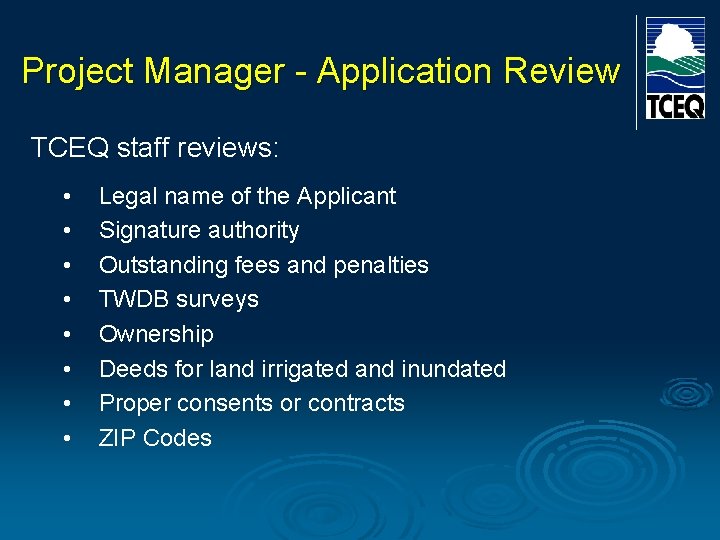 Project Manager - Application Review

TCEQ

TCEQ staff reviews:

• Legal name of the Applicant
• Signature authority
• Outstanding fees and penalties
• TWDB surveys
• Ownership
• Deeds for land irrigated and inundated
• Proper consents or contracts
• ZIP Codes